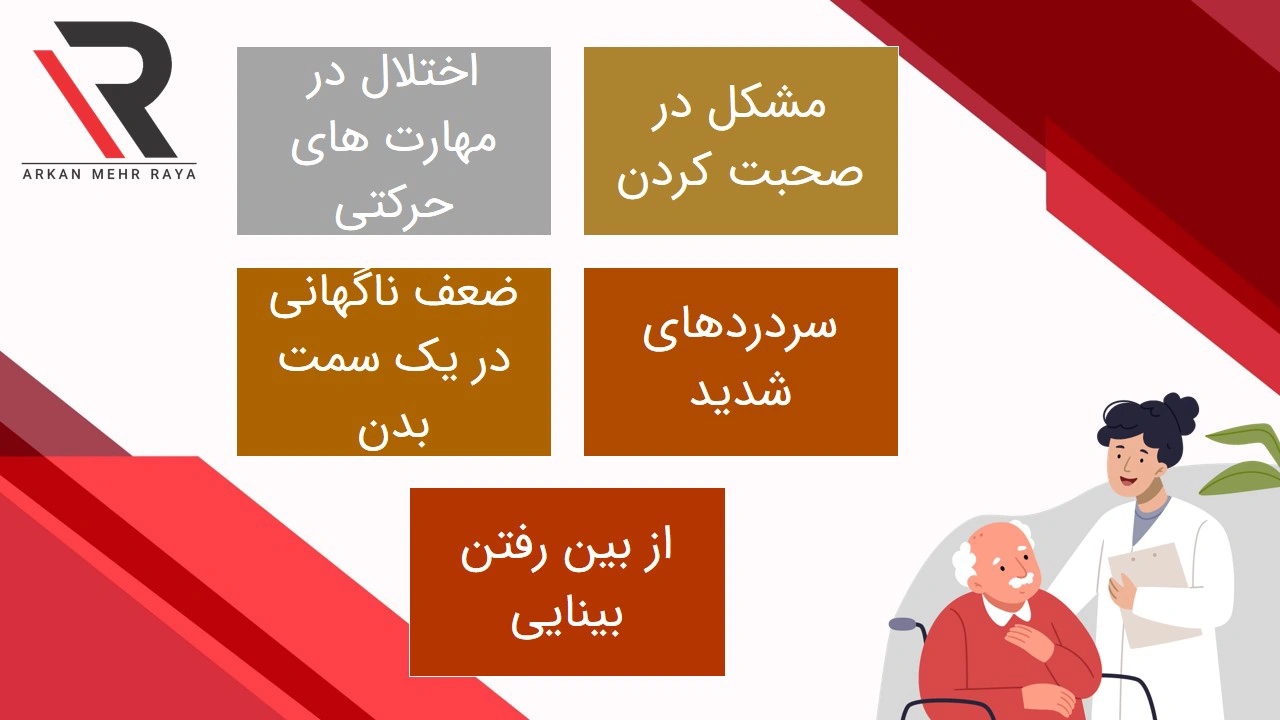 ARKAN MEHR RAYA

مشکل در صحبت کردن

اختلال در مهارت های حرکتی

سردردهای شدید

ضعف ناگهانی در یک سمت بدن

از بین رفتن بینایی